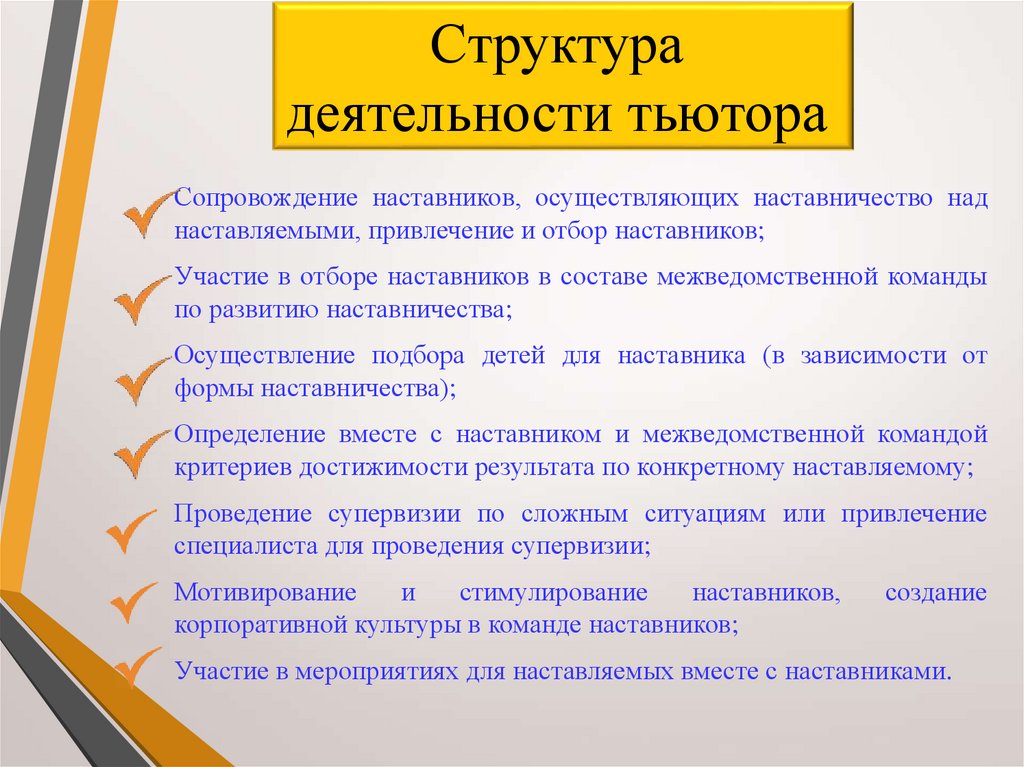 Структура деятельности тьютора

Сопровождение наставников, осуществляющих наставничество над наставляемыми, привлечение и отбор наставников;

Участие в отборе наставников в составе межведомственной команды по развитию наставничества;

Осуществление подбора детей для наставника (в зависимости от формы наставничества);

Определение вместе с наставником и межведомственной командой критериев достижимости результата по конкретному наставляемому;

Проведение супервизии по сложным ситуациям или привлечение специалиста для проведения супервизии;

Мотивирование и стимулирование наставников, создание корпоративной культуры в команде наставников;

Участие в мероприятиях для наставляемых вместе с наставниками.